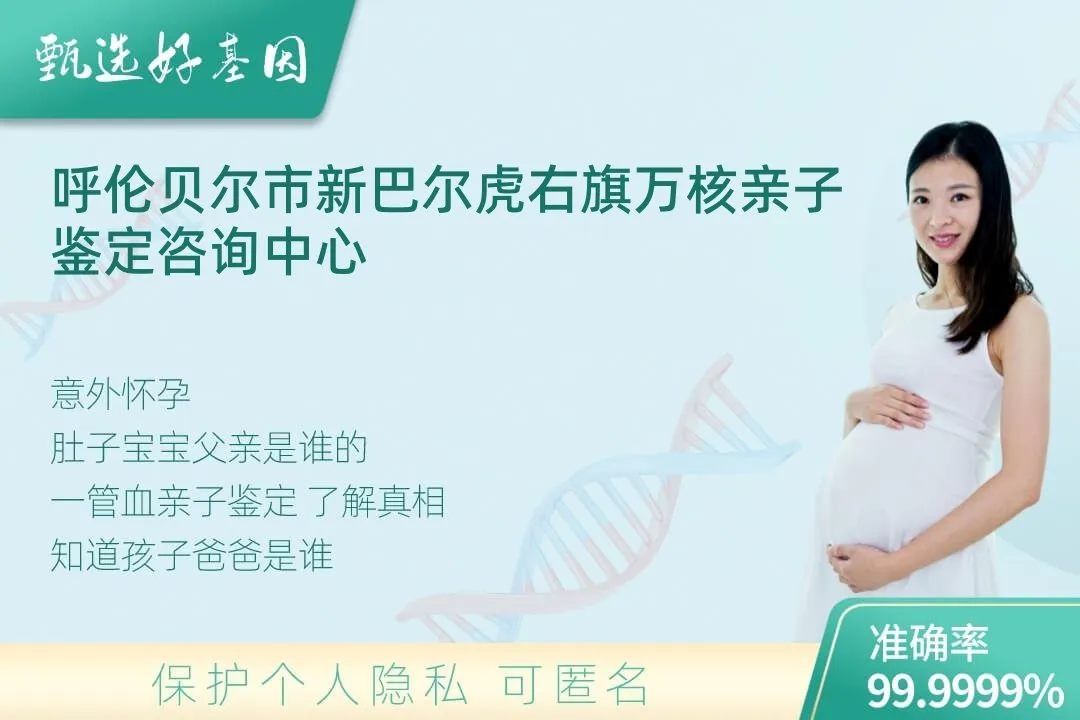 甄选好基因

呼伦贝尔市新巴尔虎右旗万核亲子鉴定咨询中心

意外怀孕
肚子宝宝父亲是谁的
一管血亲子鉴定 了解真相
知道孩子爸爸是谁

保护个人隐私 可匿名

准确率
99.9999%